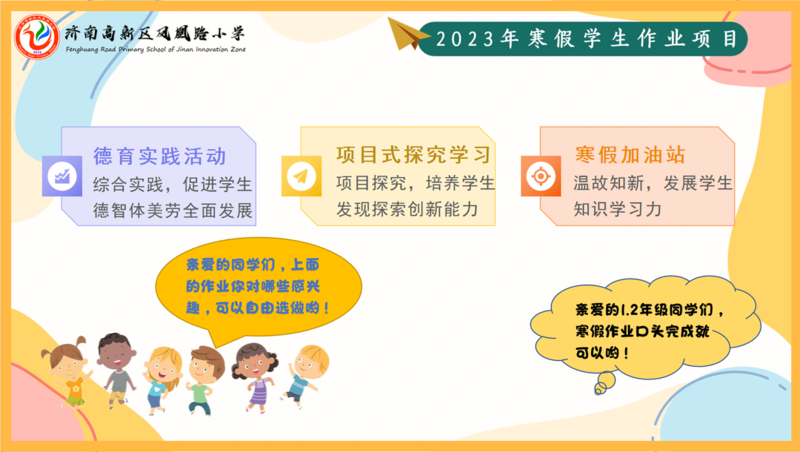 济南高新区凤凰路小学
Fenghuang Road Primary School of Jinan Innovation Zone

2023年寒假学生作业项目

德育实践活动
综合实践，促进学生德智体美劳全面发展

项目式探究学习
项目探究，培养学生发现探索创新能力

寒假加油站
温故知新，发展学生知识学习力

亲爱的同学们，上面的作业你对哪些感兴趣，可以自由选做哟！

亲爱的1.2年级同学们，寒假作业口头完成就可以哟！